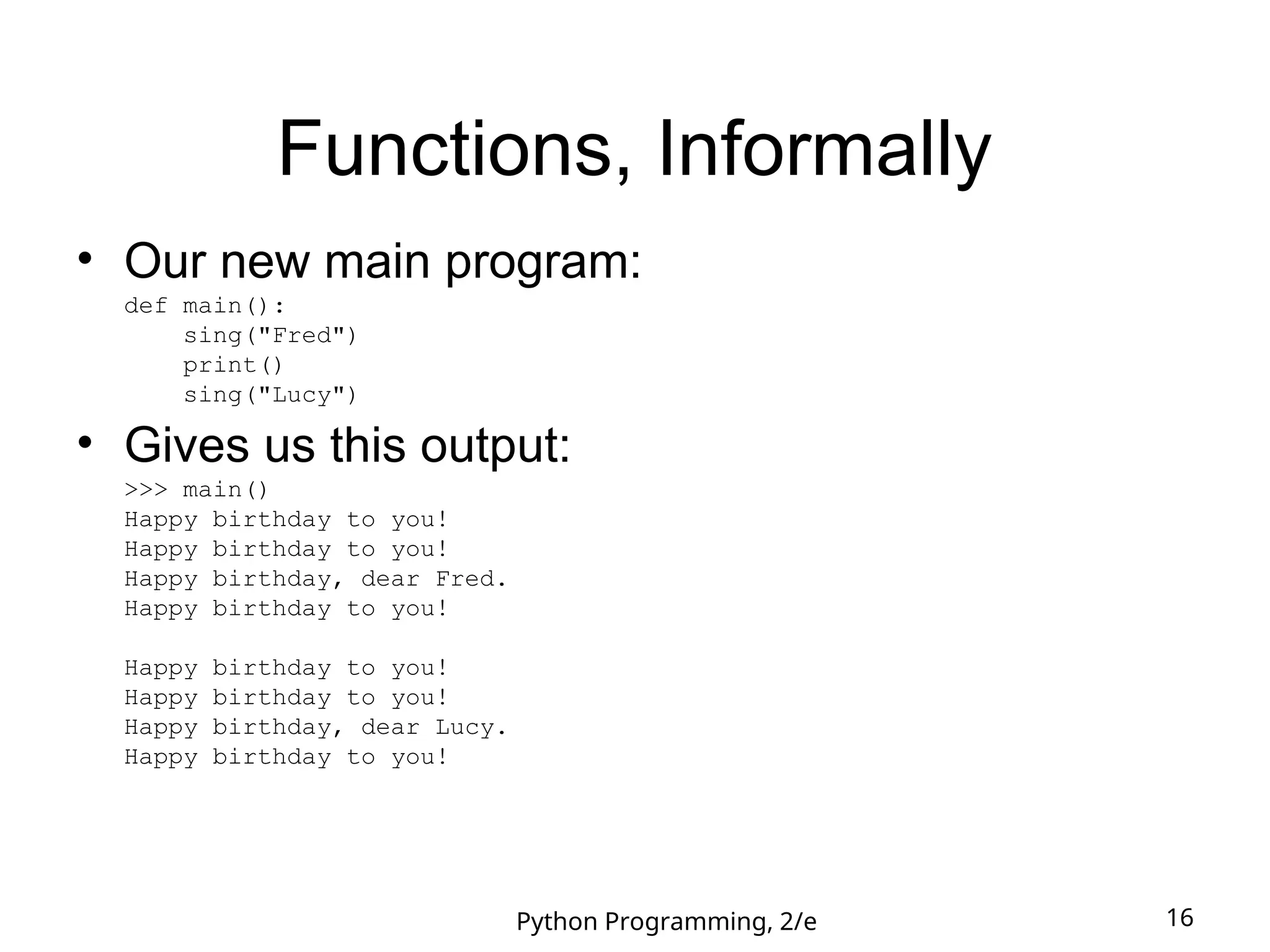 Functions, Informally

• Our new main program:

def main():
    sing("Fred")
    print()
    sing("Lucy")

• Gives us this output:

>>> main()
Happy birthday to you!
Happy birthday to you!
Happy birthday, dear Fred.
Happy birthday to you!

Happy birthday to you!
Happy birthday to you!
Happy birthday, dear Lucy.
Happy birthday to you!

Python Programming, 2/e

16